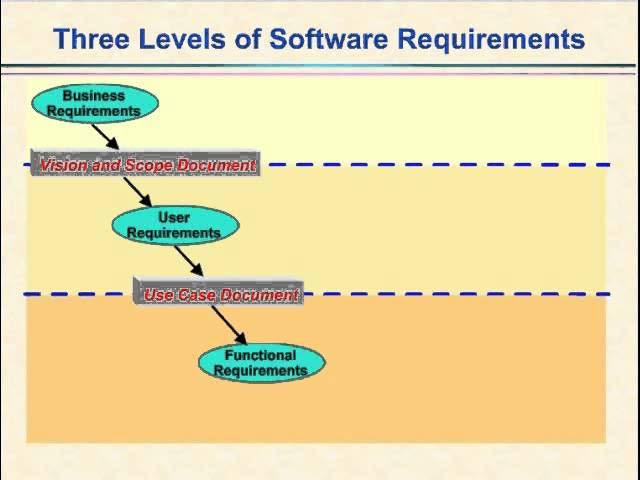 Three Levels of Software Requirements

Business Requirements

Vision and Scope Document

User Requirements

Use Case Document

Functional Requirements